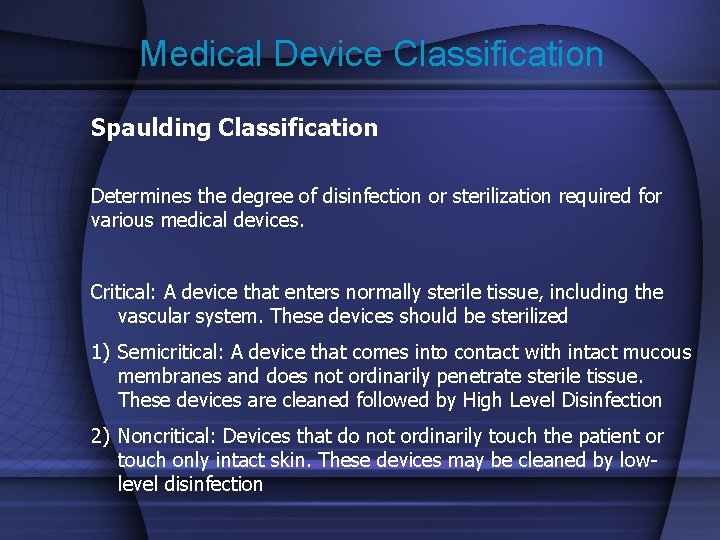 Medical Device Classification

Spaulding Classification

Determines the degree of disinfection or sterilization required for various medical devices.

Critical: A device that enters normally sterile tissue, including the vascular system. These devices should be sterilized

1) Semicritical: A device that comes into contact with intact mucous membranes and does not ordinarily penetrate sterile tissue. These devices are cleaned followed by High Level Disinfection

2) Noncritical: Devices that do not ordinarily touch the patient or touch only intact skin. These devices may be cleaned by low-level disinfection